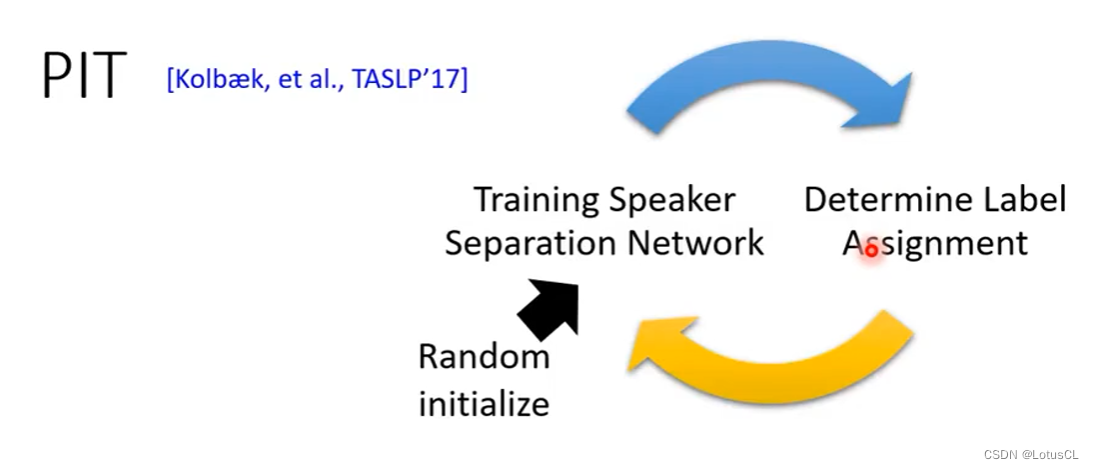 PIT [Kolbæk, et al., TASLP'17]

Training Speaker Separation Network

Determine Label Assignment

Random initialize

CSDN @LotusCL